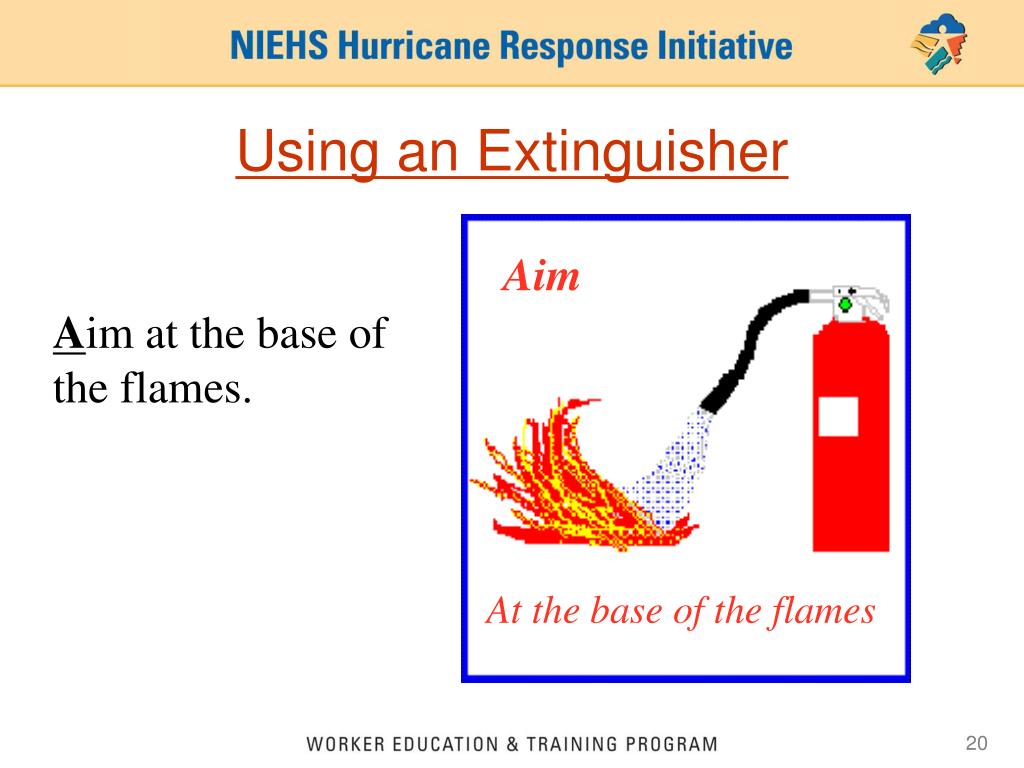 NIEHS Hurricane Response Initiative

Using an Extinguisher

Aim at the base of the flames.

Aim

At the base of the flames

WORKER EDUCATION & TRAINING PROGRAM

20